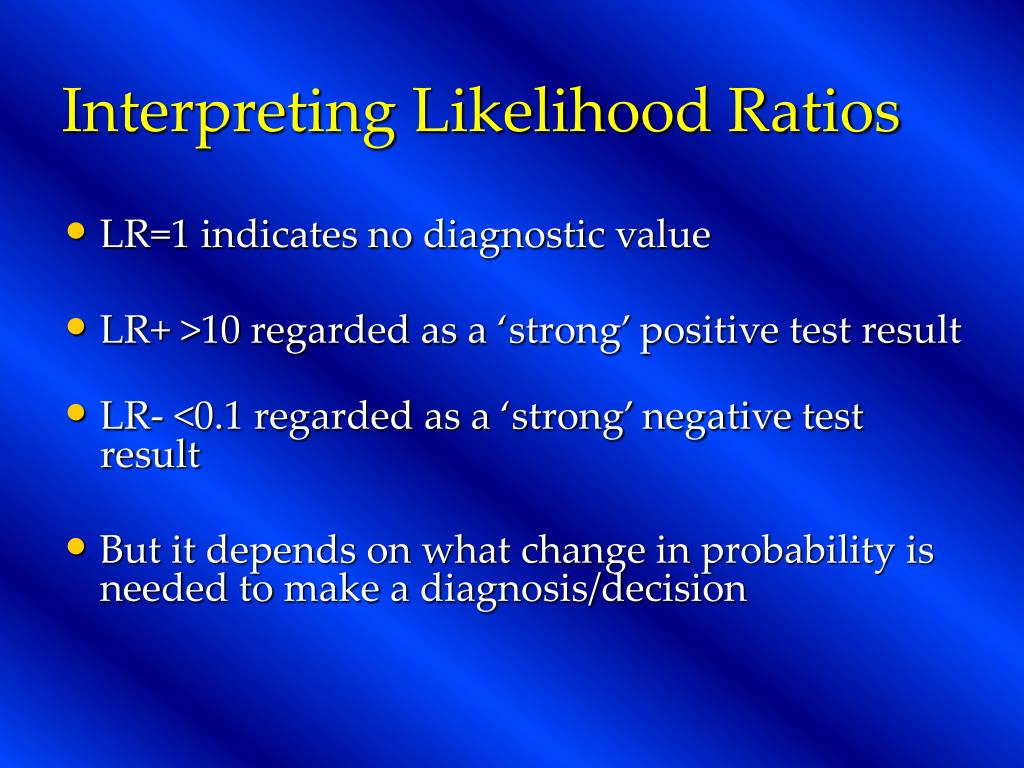 Interpreting Likelihood Ratios

• LR=1 indicates no diagnostic value

• LR+ >10 regarded as a ‘strong’ positive test result

• LR- <0.1 regarded as a ‘strong’ negative test result

• But it depends on what change in probability is needed to make a diagnosis/decision